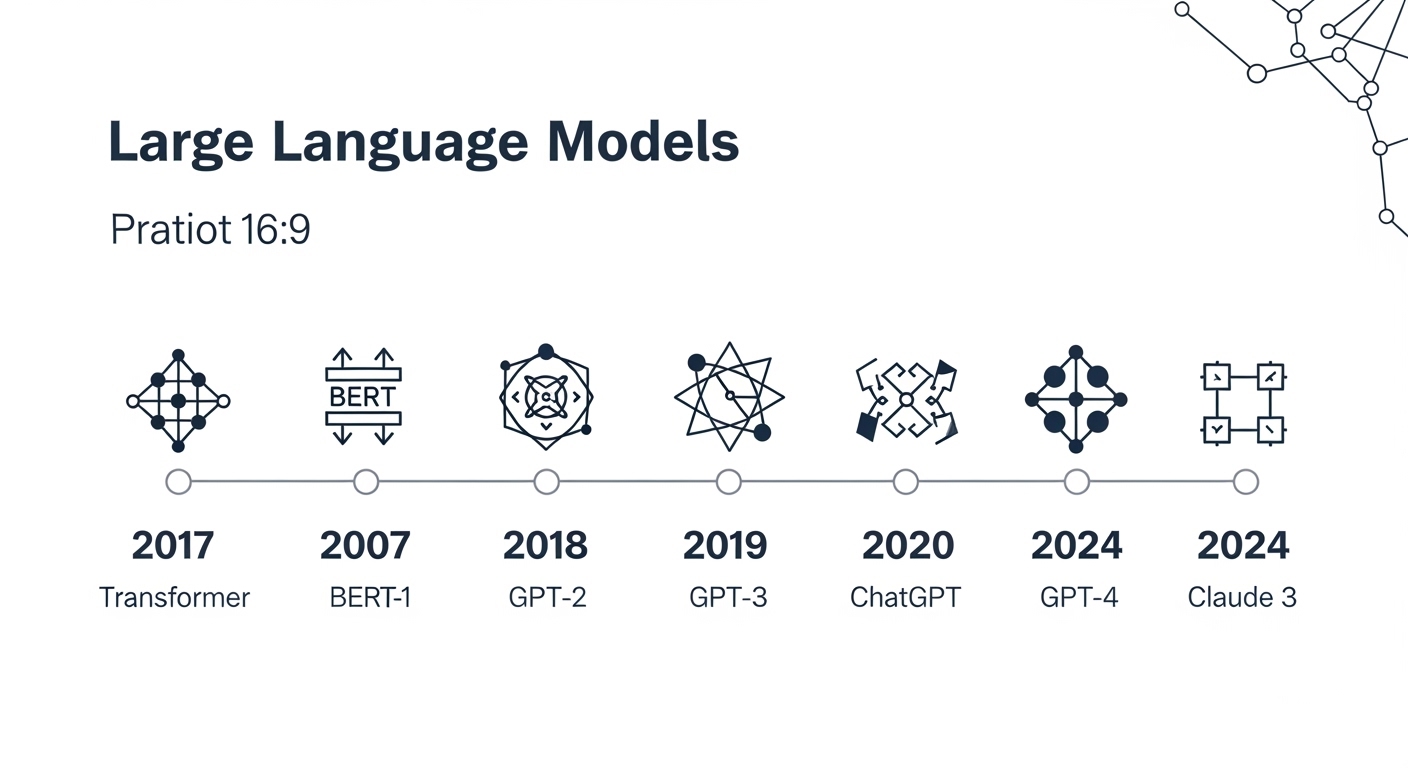 Large Language Models

Pratiot 16:9

BERT

2017
Transformer

2007
BERT-1

2018
GPT-2

2019
GPT-3

2020
ChatGPT

2024
GPT-4

2024
Claude 3